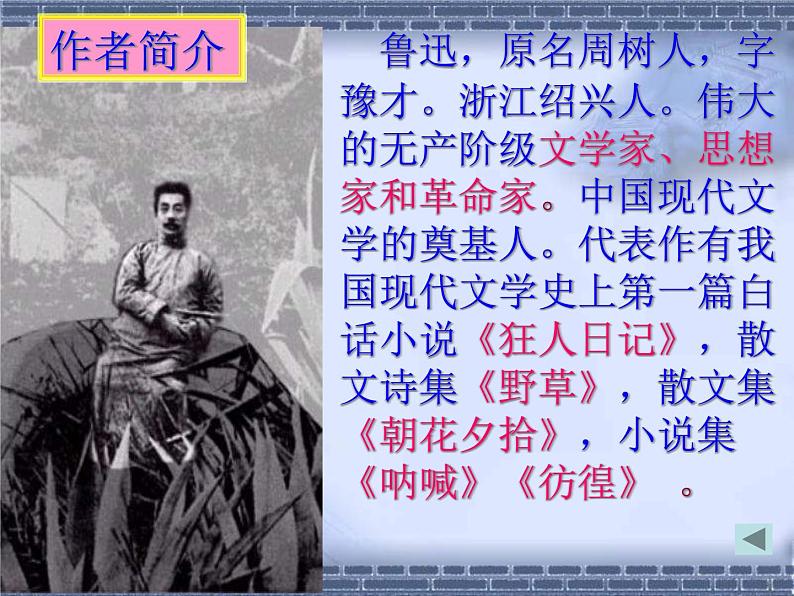 作者简介

鲁迅，原名周树人，字豫才。浙江绍兴人。伟大的无产阶级文学家、思想家和革命家。中国现代文学的奠基人。代表作有我国现代文学史上第一篇白话小说《狂人日记》，散文诗集《野草》，散文集《朝花夕拾》，小说集《呐喊》《彷徨》 。